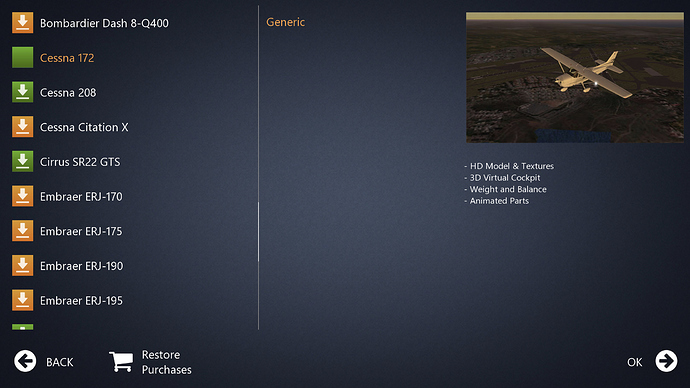 Bombardier Dash 8-Q400
Cessna 172
Cessna 208
Cessna Citation X
Cirrus SR22 GTS
Embraer ERJ-170
Embraer ERJ-175
Embraer ERJ-190
Embraer ERJ-195

Generic

- HD Model & Textures
- 3D Virtual Cockpit
- Weight and Balance
- Animated Parts

BACK
Restore Purchases
OK